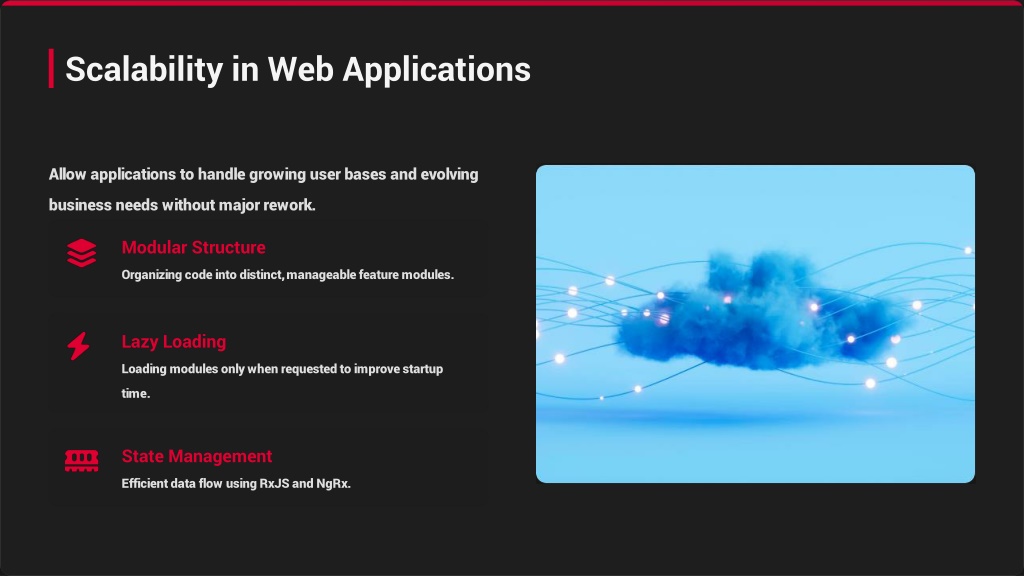 Scalability in Web Applications

Allow applications to handle growing user bases and evolving business needs without major rework.

Modular Structure

Organizing code into distinct, manageable feature modules.

Lazy Loading

Loading modules only when requested to improve startup time.

State Management

Efficient data flow using RxJS and NgRx.